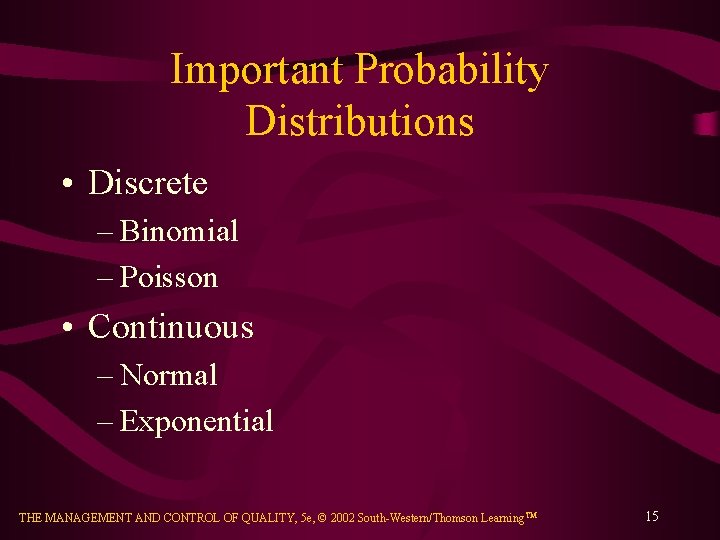 Important Probability Distributions

• Discrete
– Binomial
– Poisson
• Continuous
– Normal
– Exponential

THE MANAGEMENT AND CONTROL OF QUALITY, 5e, © 2002 South-Western/Thomson Learning™

15